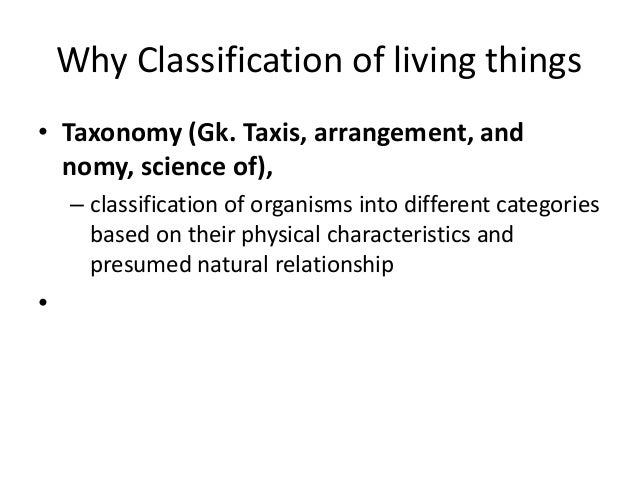 Why Classification of living things

• Taxonomy (Gk. Taxis, arrangement, and nomy, science of),

– classification of organisms into different categories based on their physical characteristics and presumed natural relationship

•